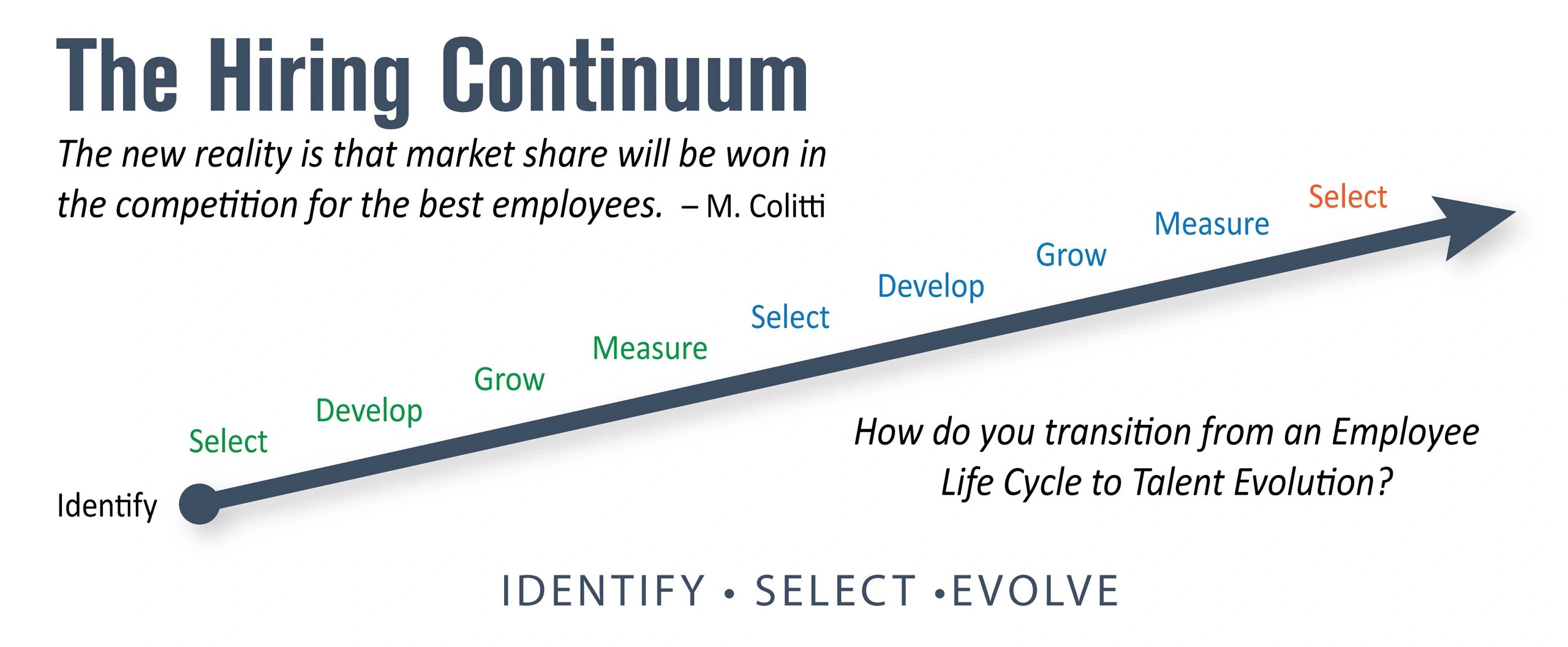 The Hiring Continuum

The new reality is that market share will be won in the competition for the best employees. – M. Colitti

Identify

Select

Develop

Grow

Measure

Select

Develop

Grow

Measure

Select

How do you transition from an Employee Life Cycle to Talent Evolution?

IDENTIFY • SELECT •EVOLVE